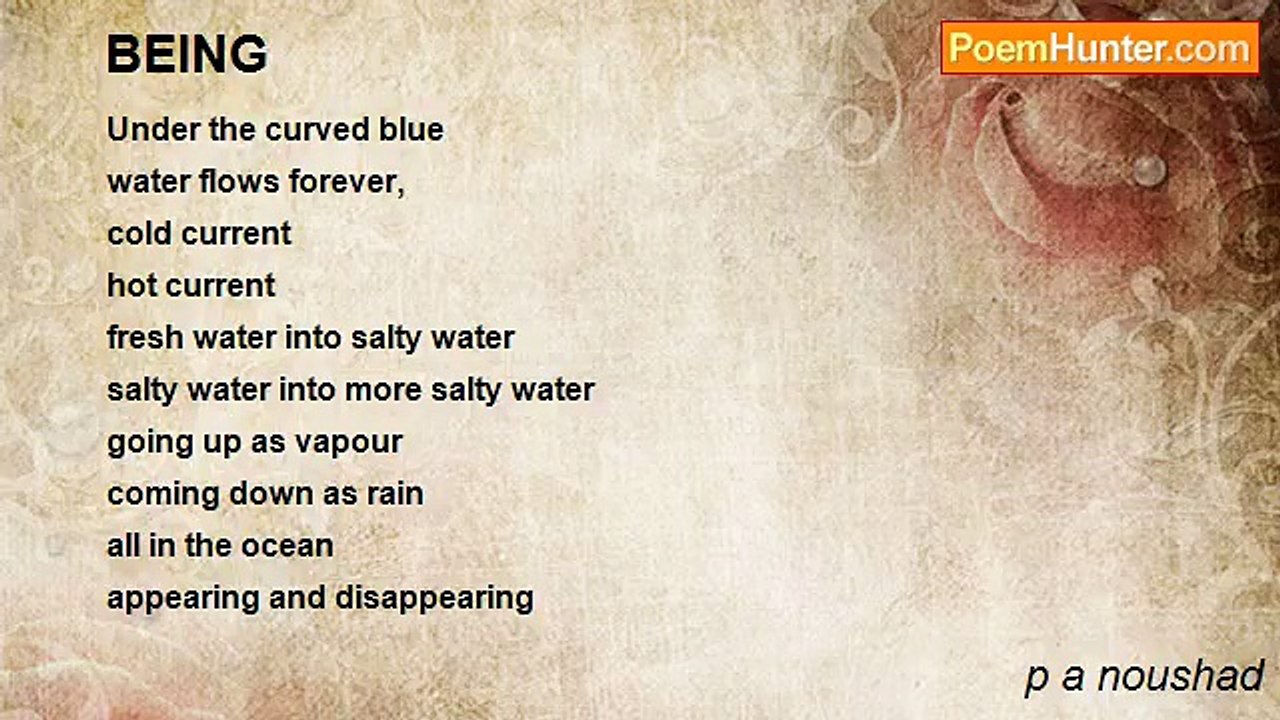 BEING

PoemHunter.com

Under the curved blue
water flows forever,
cold current
hot current
fresh water into salty water
salty water into more salty water
going up as vapour
coming down as rain
all in the ocean
appearing and disappearing

p a noushad